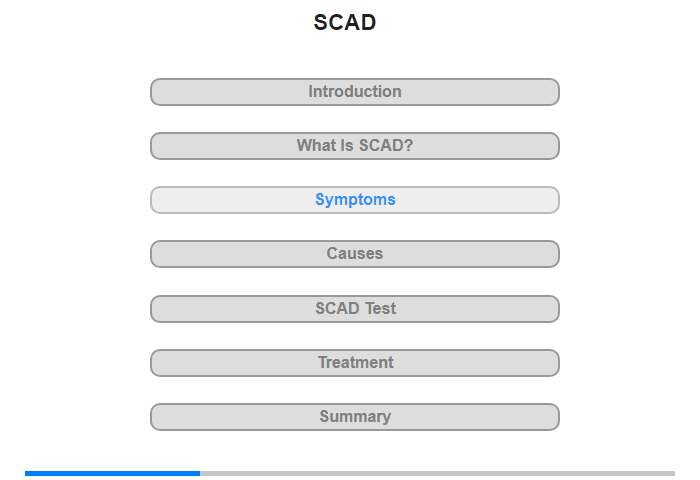 SCAD

Introduction

What Is SCAD?

Symptoms

Causes

SCAD Test

Treatment

Summary